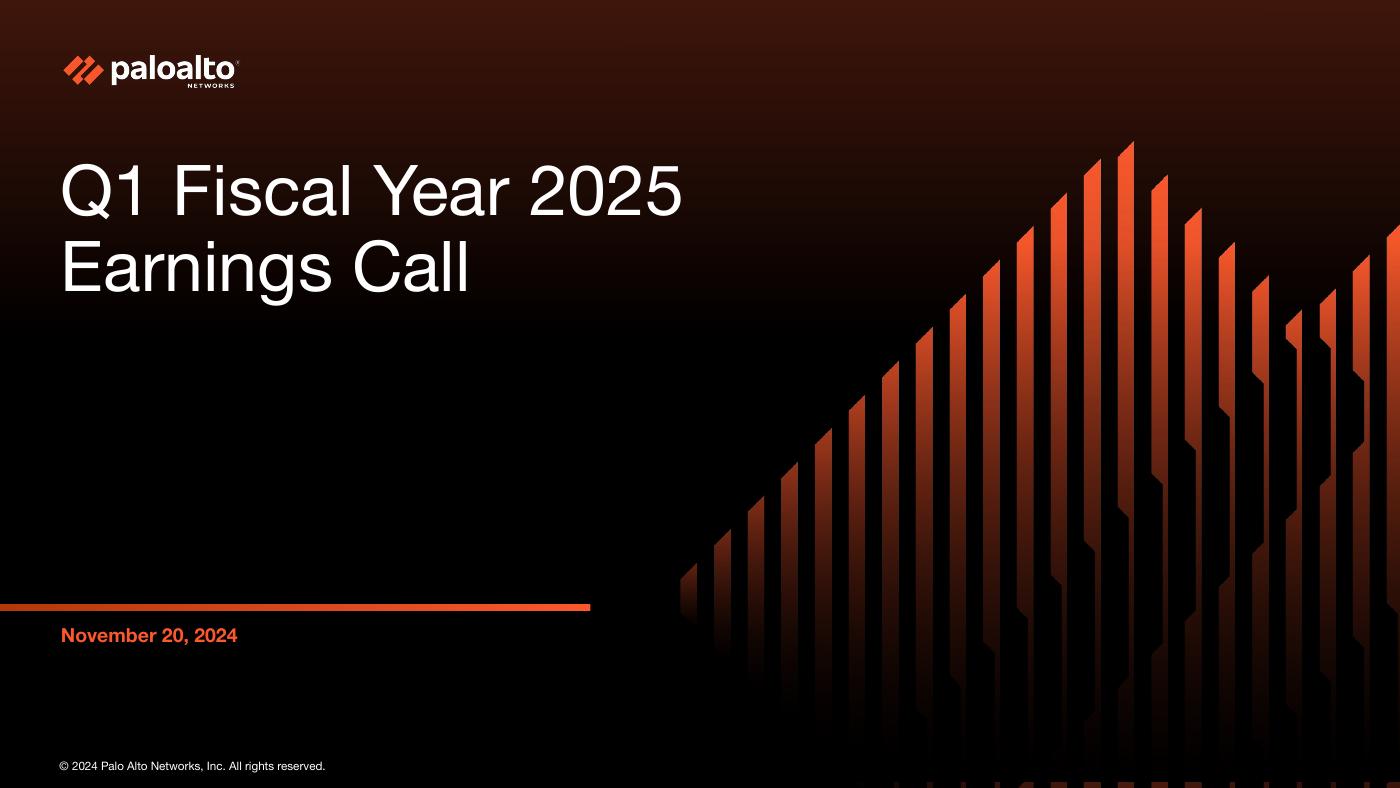 paloalto NETWORKS

Q1 Fiscal Year 2025 Earnings Call

November 20, 2024

© 2024 Palo Alto Networks, Inc. All rights reserved.